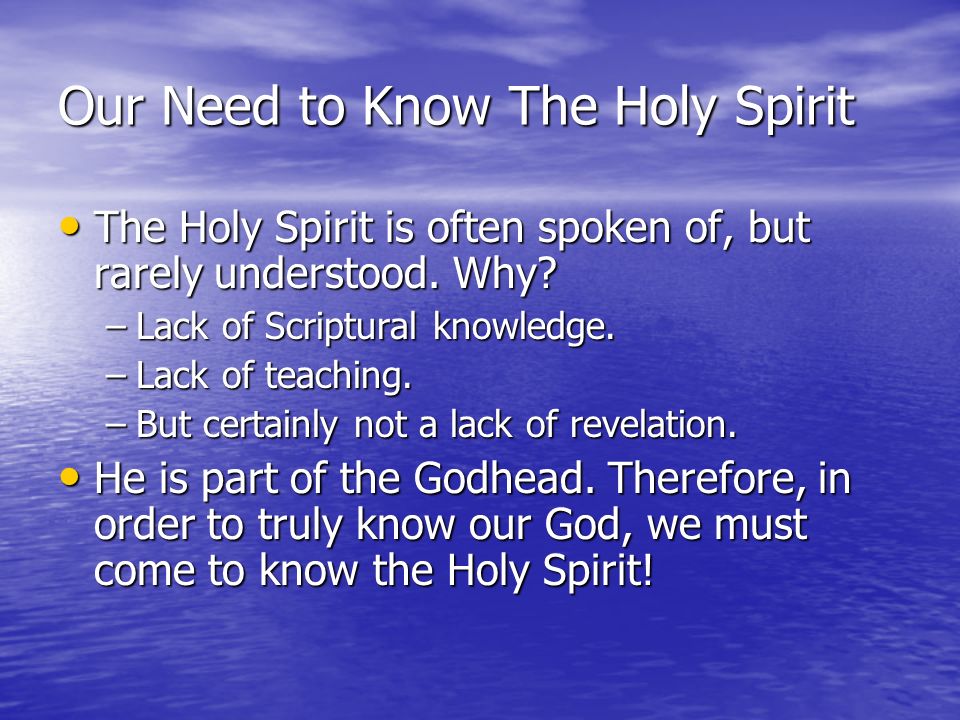 Our Need to Know The Holy Spirit

• The Holy Spirit is often spoken of, but rarely understood. Why?
– Lack of Scriptural knowledge.
– Lack of teaching.
– But certainly not a lack of revelation.

• He is part of the Godhead. Therefore, in order to truly know our God, we must come to know the Holy Spirit!